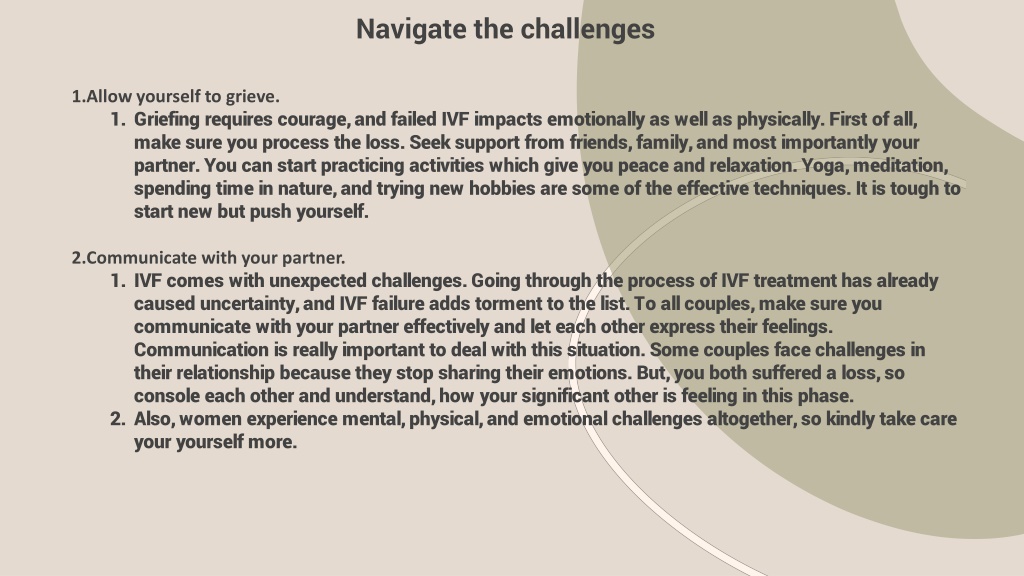 Navigate the challenges

1.Allow yourself to grieve.

1. Griefing requires courage, and failed IVF impacts emotionally as well as physically. First of all, make sure you process the loss. Seek support from friends, family, and most importantly your partner. You can start practicing activities which give you peace and relaxation. Yoga, meditation, spending time in nature, and trying new hobbies are some of the effective techniques. It is tough to start new but push yourself.

2.Communicate with your partner.

1. IVF comes with unexpected challenges. Going through the process of IVF treatment has already caused uncertainty, and IVF failure adds torment to the list. To all couples, make sure you communicate with your partner effectively and let each other express their feelings. Communication is really important to deal with this situation. Some couples face challenges in their relationship because they stop sharing their emotions. But, you both suffered a loss, so console each other and understand, how your significant other is feeling in this phase.
2. Also, women experience mental, physical, and emotional challenges altogether, so kindly take care your yourself more.